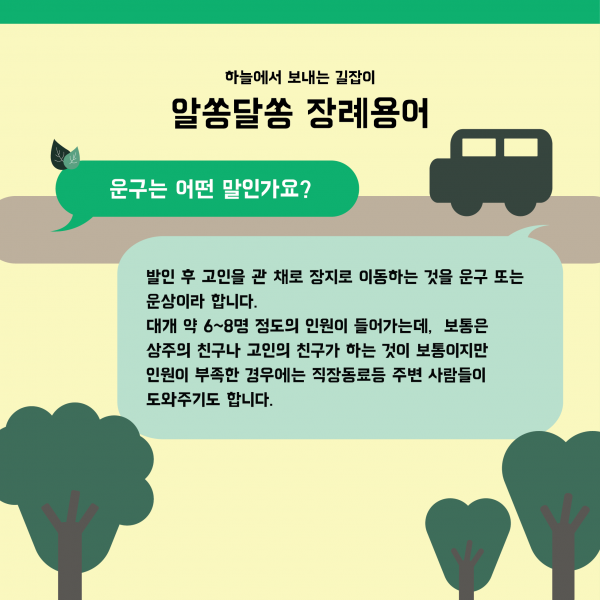 하늘에서 보내는 길잡이

알쏭달쏭 장례용어

운구는 어떤 말인가요?

발인 후 고인을 관 채로 장지로 이동하는 것을 운구 또는 운상이라 합니다.
대개 약 6~8명 정도의 인원이 들어가는데, 보통은 상주의 친구나 고인의 친구가 하는 것이 보통이지만 인원이 부족한 경우에는 직장동료등 주변 사람들이 도와주기도 합니다.